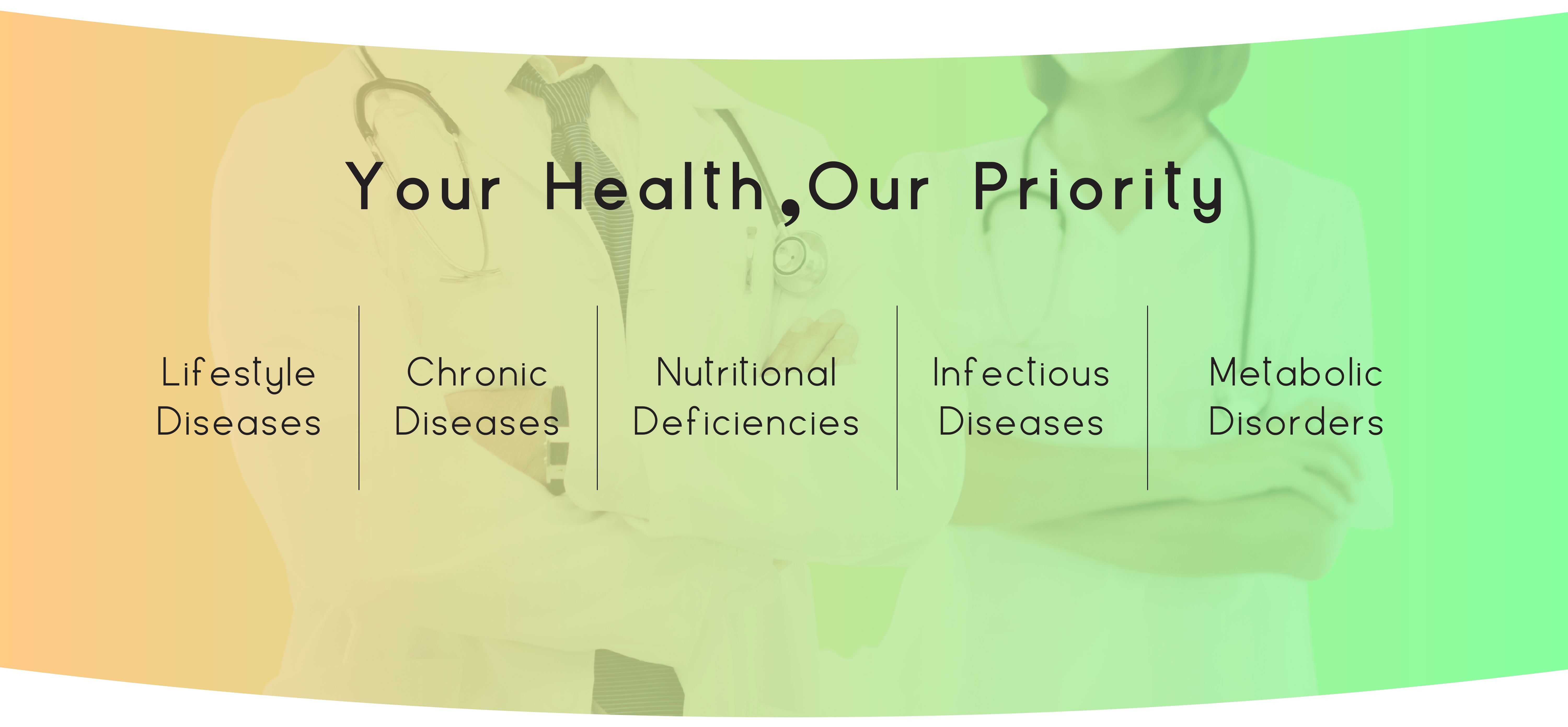 Your Health,Our Priority

Lifestyle Diseases

Chronic Diseases

Nutritional Deficiencies

Infectious Diseases

Metabolic Disorders